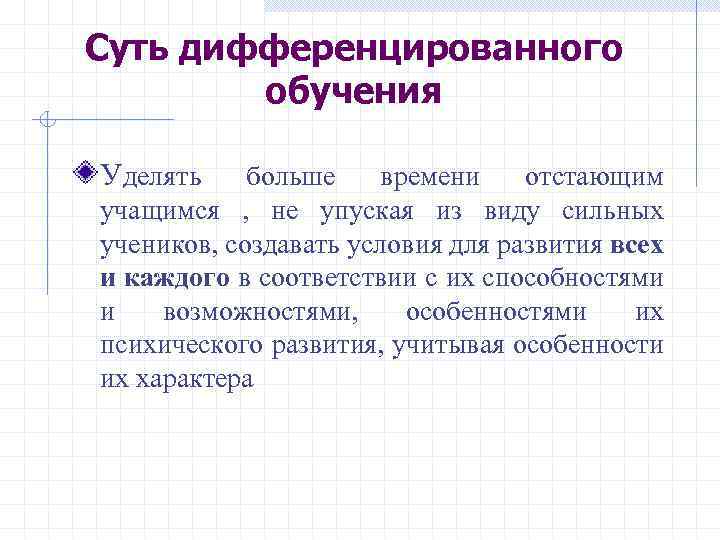 Суть дифференцированного обучения

Уделять больше времени отстающим учащимся , не упуская из виду сильных учеников, создавать условия для развития всех и каждого в соответствии с их способностями и возможностями, особенностями их психического развития, учитывая особенности их характера